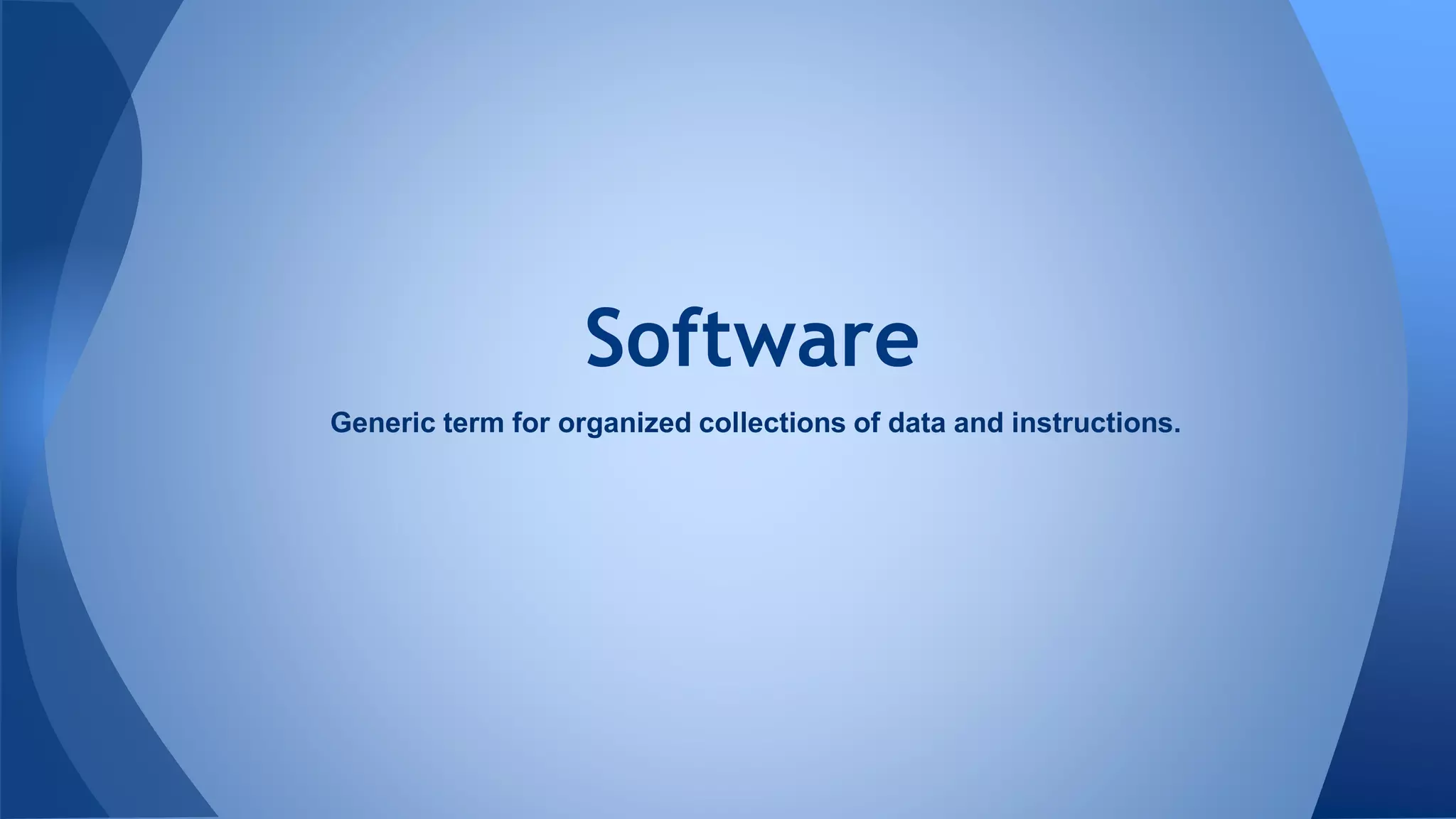 Software

Generic term for organized collections of data and instructions.